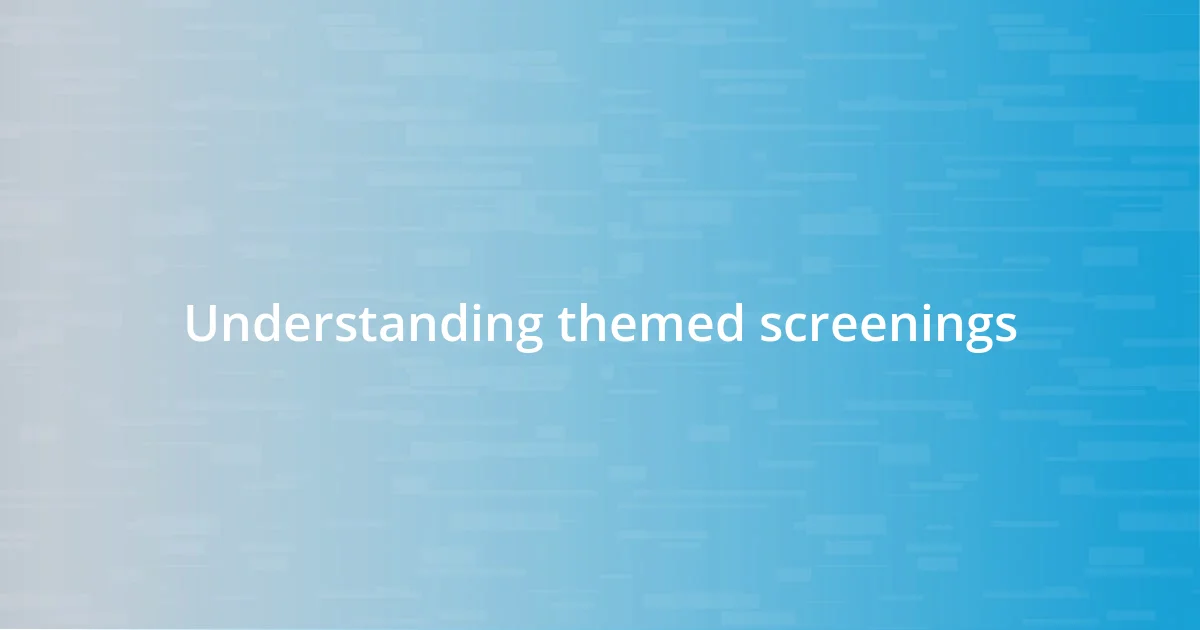 Understanding themed screenings